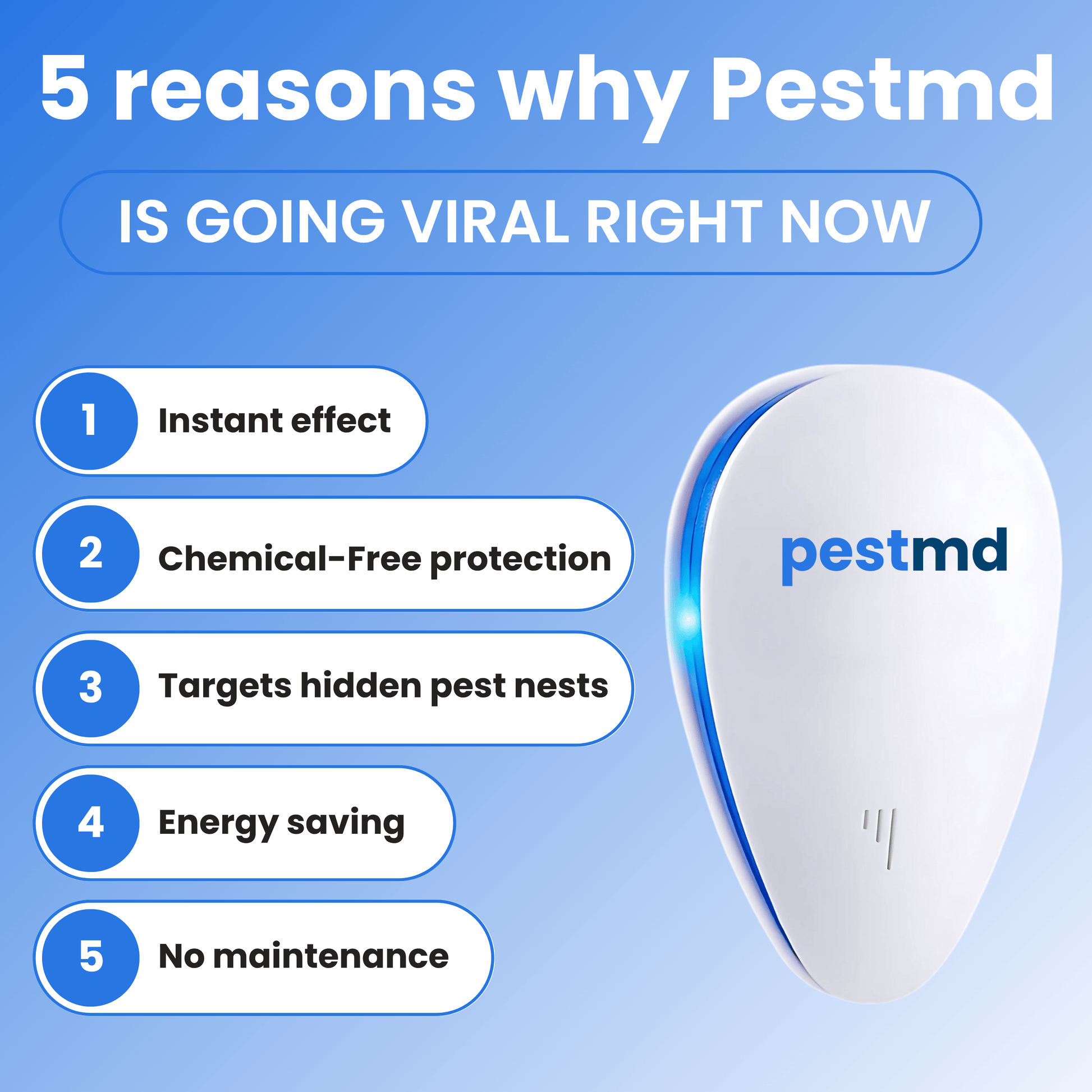 5 reasons why Pestmd

IS GOING VIRAL RIGHT NOW

1 Instant effect

2 Chemical-Free protection

3 Targets hidden pest nests

4 Energy saving

5 No maintenance

pestmd